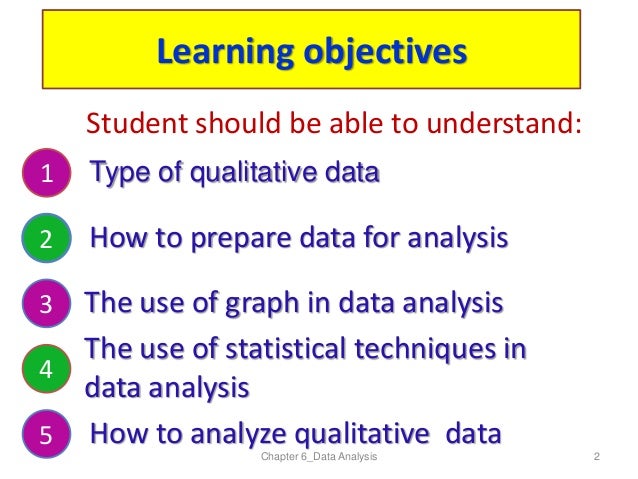 Learning objectives

Student should be able to understand:

1 Type of qualitative data

2 How to prepare data for analysis

3 The use of graph in data analysis

4 The use of statistical techniques in data analysis

5 How to analyze qualitative data

Chapter 6_Data Analysis

2